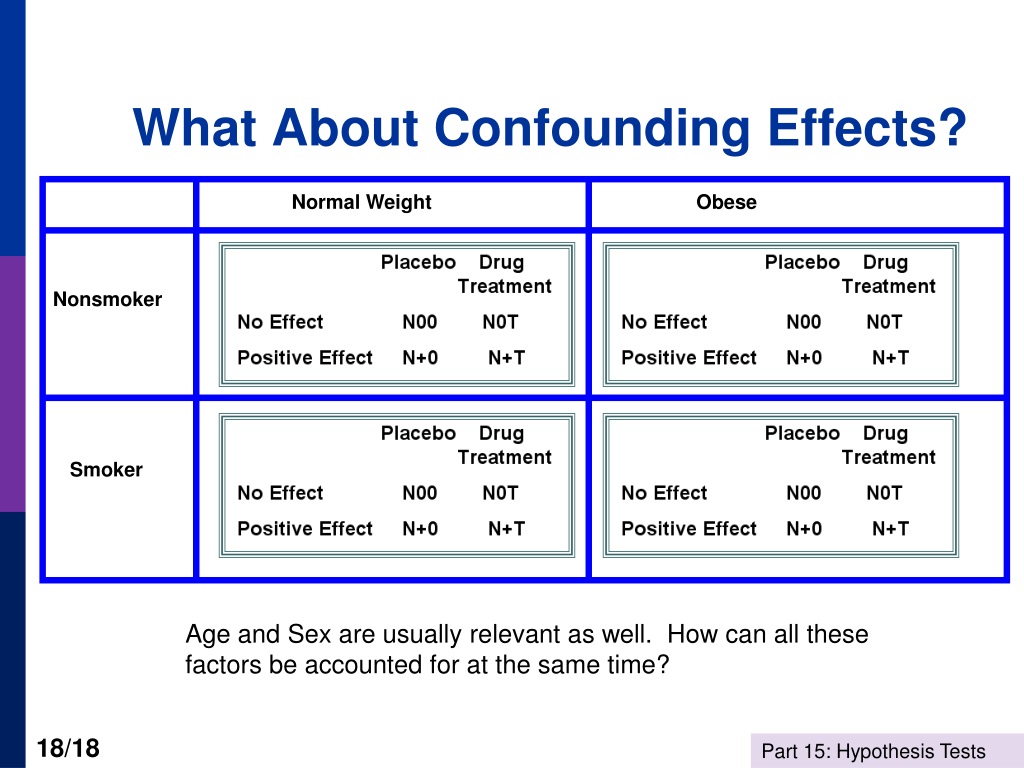 What About Confounding Effects?

| | Normal Weight | Obese |
|---|---|---|
| Nonsmoker | Placebo Drug Treatment<br>No Effect N00 N0T<br>Positive Effect N+0 N+T | Placebo Drug Treatment<br>No Effect N00 N0T<br>Positive Effect N+0 N+T |
| Smoker | Placebo Drug Treatment<br>No Effect N00 N0T<br>Positive Effect N+0 N+T | Placebo Drug Treatment<br>No Effect N00 N0T<br>Positive Effect N+0 N+T |

Age and Sex are usually relevant as well. How can all these factors be accounted for at the same time?

18/18

Part 15: Hypothesis Tests